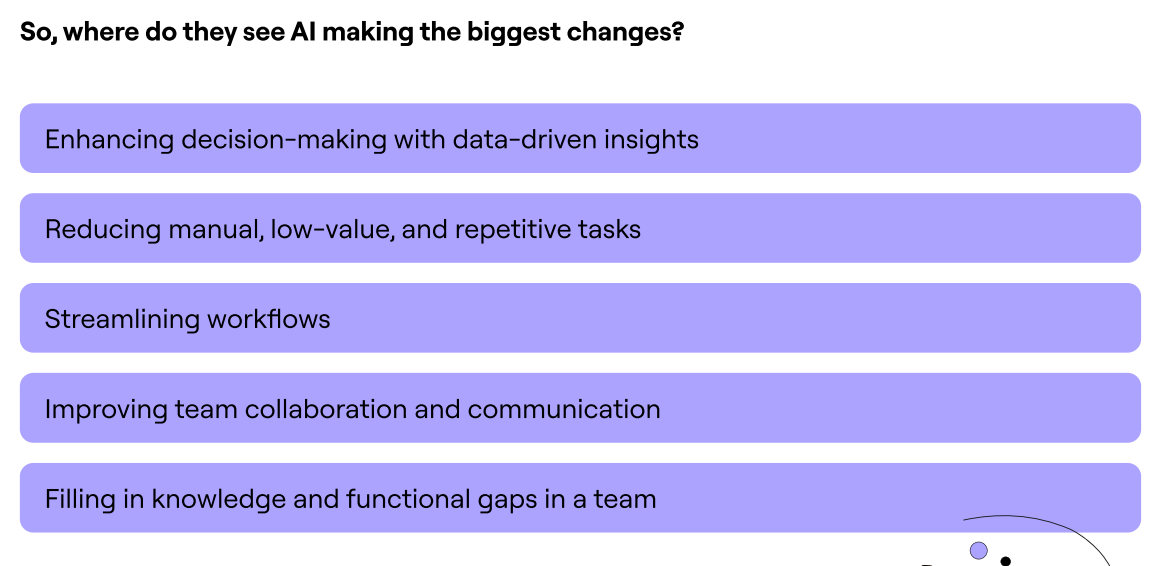 So, where do they see AI making the biggest changes?

Enhancing decision-making with data-driven insights

Reducing manual, low-value, and repetitive tasks

Streamlining workflows

Improving team collaboration and communication

Filling in knowledge and functional gaps in a team